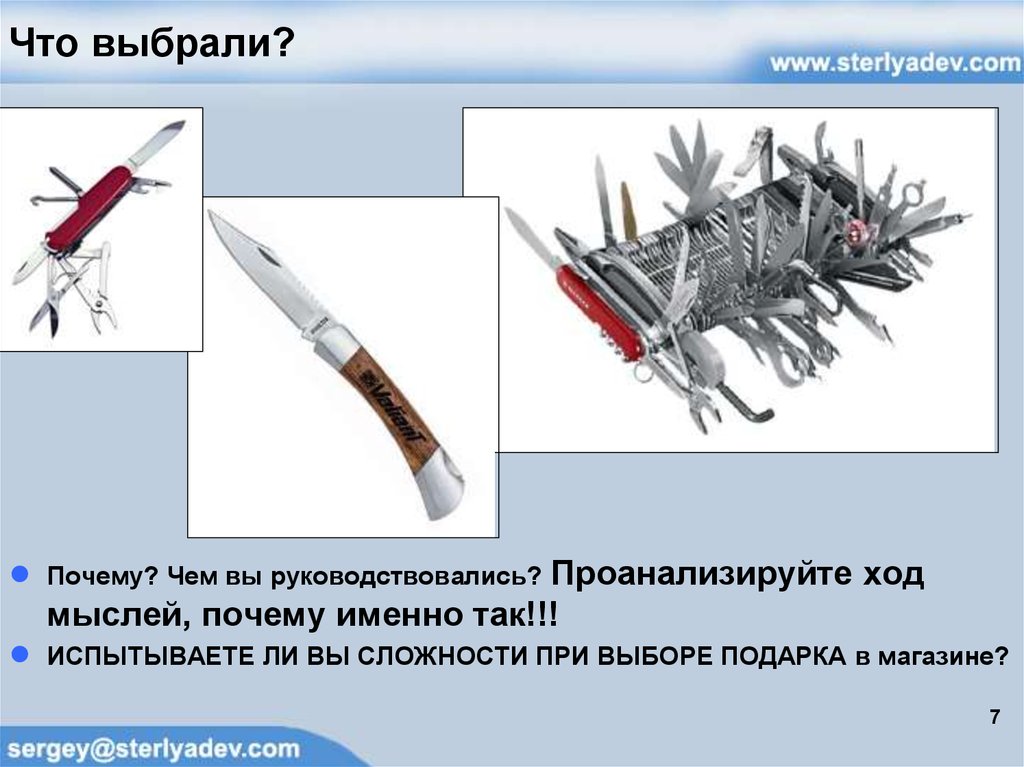 Что выбрали?

www.sterlyadev.com

Valiant

Почему? Чем вы руководствовались? Проанализируйте ход мыслей, почему именно так!!!

ИСПЫТЫВАЕТЕ ЛИ ВЫ СЛОЖНОСТИ ПРИ ВЫБОРЕ ПОДАРКА в магазине?

7

sergey@sterlyadev.com